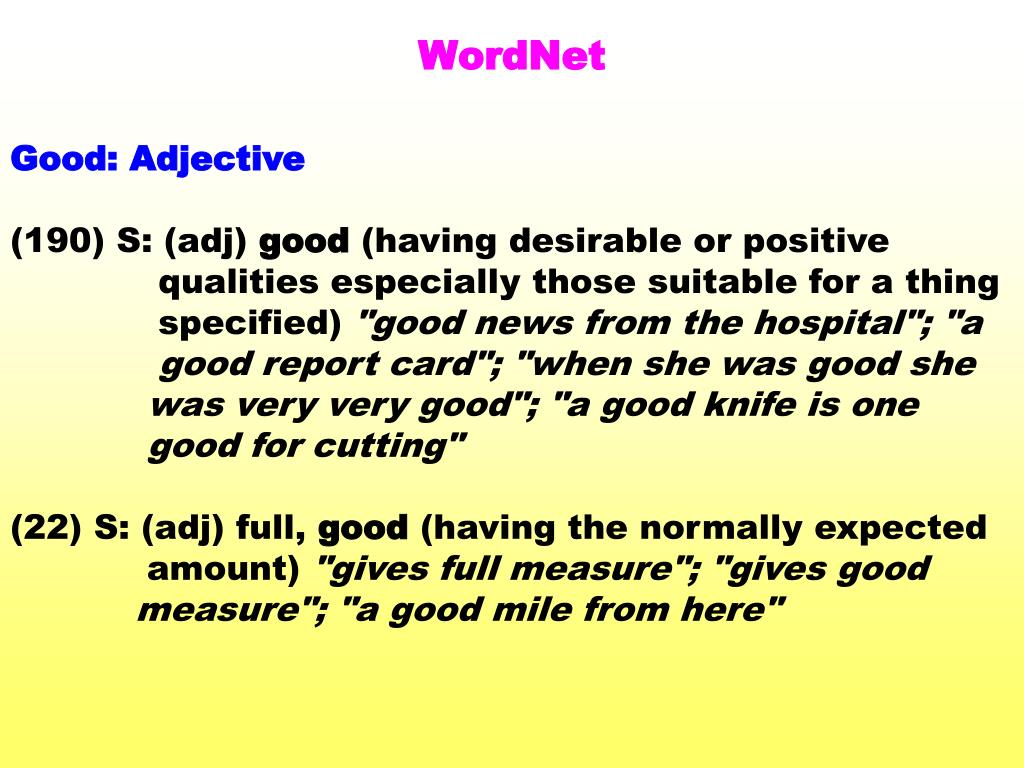 WordNet

Good: Adjective

(190) S: (adj) good (having desirable or positive qualities especially those suitable for a thing specified) "good news from the hospital"; "a good report card"; "when she was good she was very very good"; "a good knife is one good for cutting"

(22) S: (adj) full, good (having the normally expected amount) "gives full measure"; "gives good measure"; "a good mile from here"